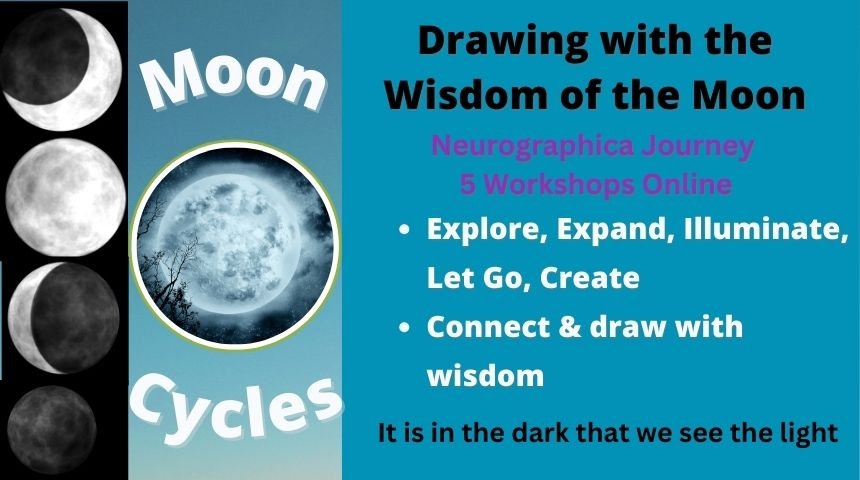 Moon

Cycles

Drawing with the Wisdom of the Moon

Neurographica Journey
5 Workshops Online

• Explore, Expand, Illuminate, Let Go, Create
• Connect & draw with wisdom

It is in the dark that we see the light